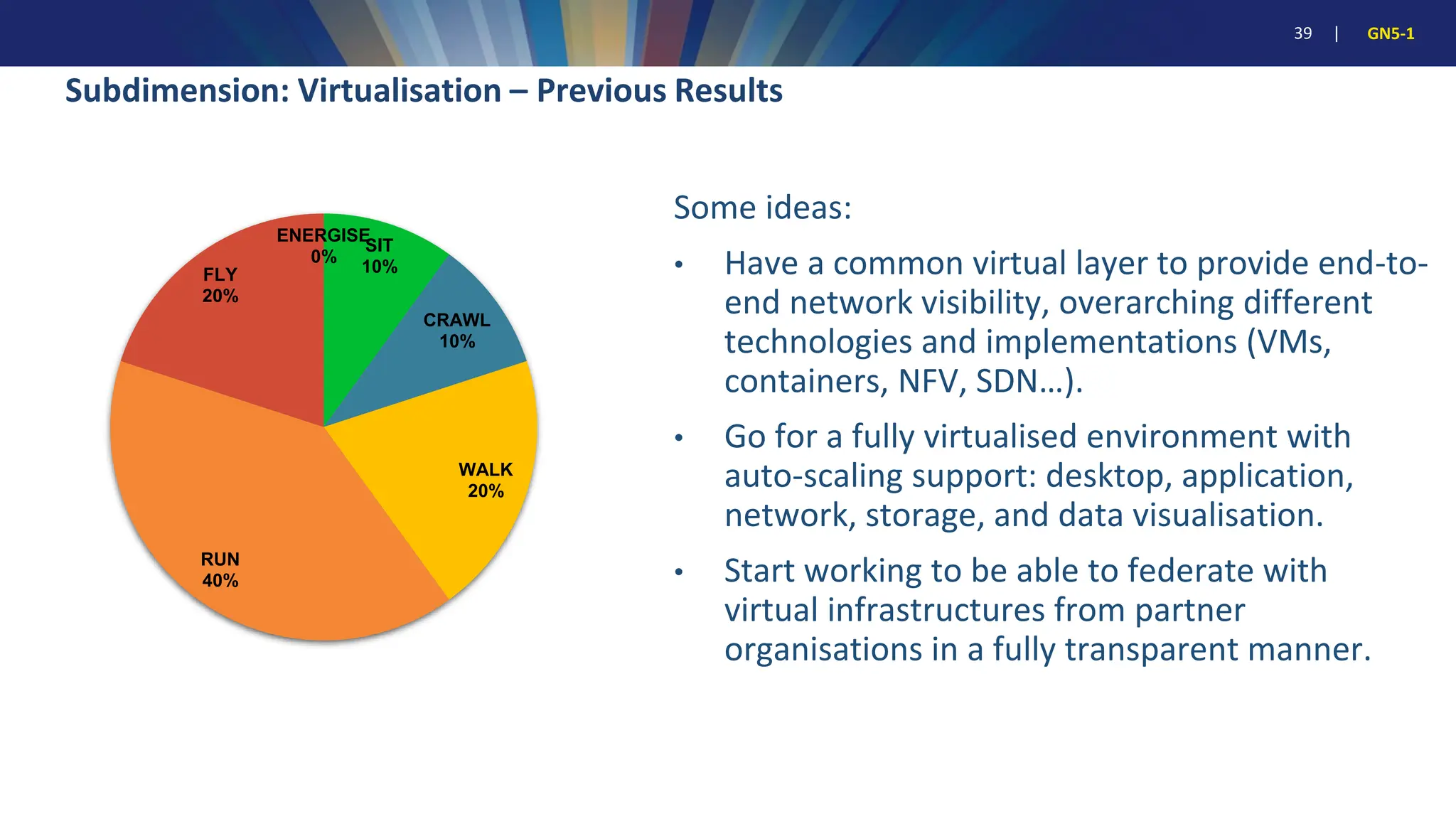 39 | GN5-1

Subdimension: Virtualisation – Previous Results

ENERGISE 0%
SIT 10%
CRAWL 10%
WALK 20%
RUN 40%
FLY 20%

Some ideas:

• Have a common virtual layer to provide end-to-end network visibility, overarching different technologies and implementations (VMs, containers, NFV, SDN…).

• Go for a fully virtualised environment with auto-scaling support: desktop, application, network, storage, and data visualisation.

• Start working to be able to federate with virtual infrastructures from partner organisations in a fully transparent manner.